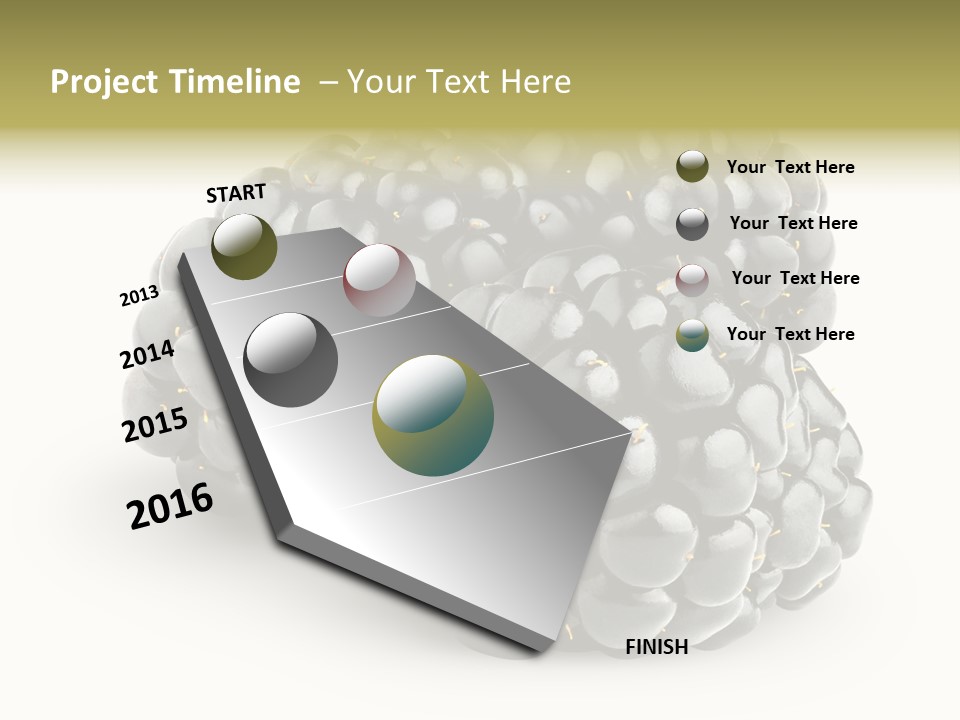 Project Timeline – Your Text Here

START

2013

2014

2015

2016

FINISH

Your Text Here

Your Text Here

Your Text Here

Your Text Here